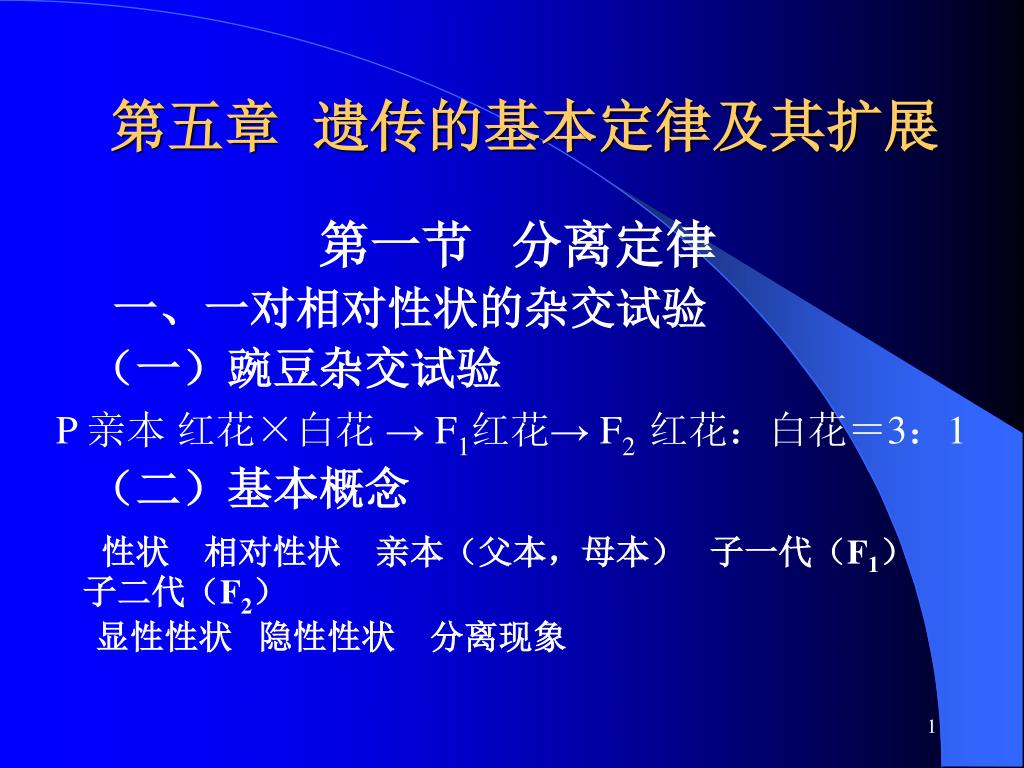 第五章 遗传的基本定律及其扩展

第一节 分离定律

一、一对相对性状的杂交试验

（一）豌豆杂交试验

P 亲本 红花×白花 → $F_1$红花→ $F_2$ 红花：白花＝3：1

（二）基本概念

性状 相对性状 亲本（父本，母本） 子一代（$F_1$） 子二代（$F_2$）

显性性状 隐性性状 分离现象

1